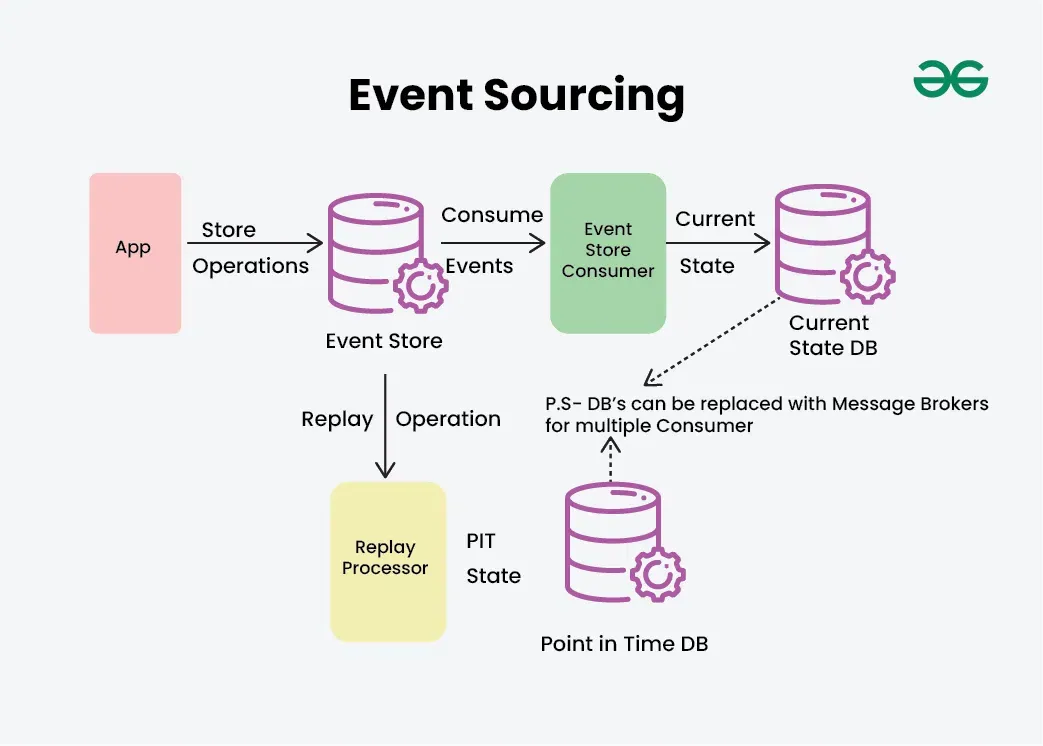 Event Sourcing

App

Store
Operations

Event Store

Consume
Events

Event
Store
Consumer

Current
State

Current
State DB

Replay Operation

P.S- DB's can be replaced with Message Brokers for multiple Consumer

Replay
Processor

PIT
State

Point in Time DB